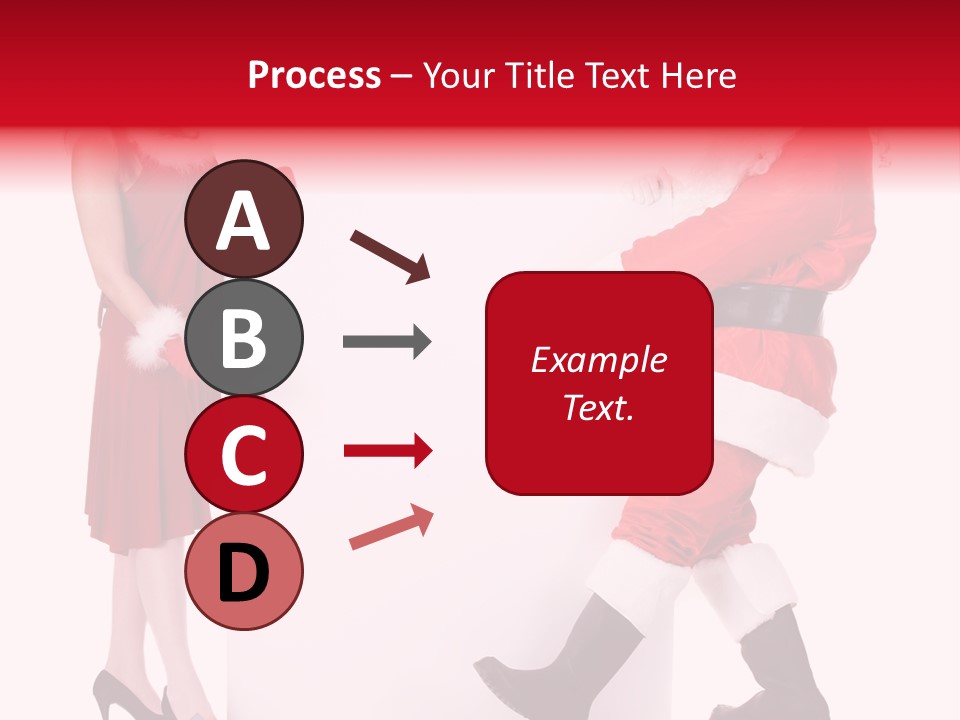 Process – Your Title Text Here

A

B

C

D

Example Text.